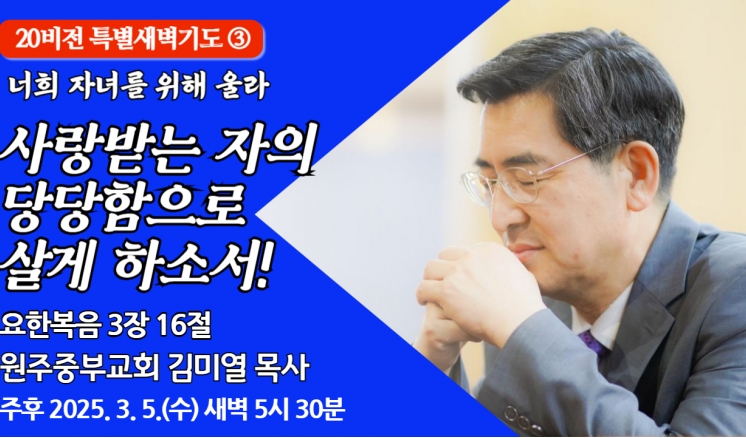 20비전 특별새벽기도 ③

너희 자녀를 위해 울라

사랑받는 자의 당당함으로 살게 하소서!

요한복음 3장 16절

원주중부교회 김미열 목사

주후 2025. 3. 5.(수) 새벽 5시 30분